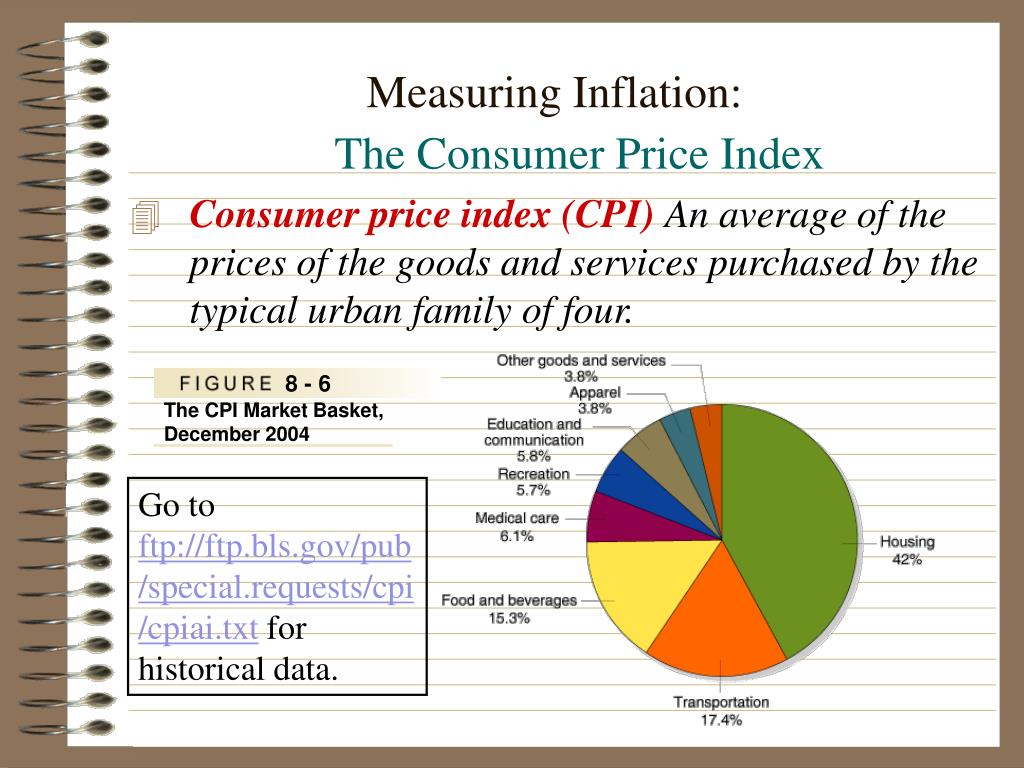 Measuring Inflation:
The Consumer Price Index

Consumer price index (CPI) An average of the prices of the goods and services purchased by the typical urban family of four.

FIGURE 8 - 6
The CPI Market Basket, December 2004

Go to ftp://ftp.bls.gov/pub/special.requests/cpi/cpiai.txt for historical data.

Other goods and services 3.8%
Apparel 3.8%
Education and communication 5.8%
Recreation 5.7%
Medical care 6.1%
Food and beverages 15.3%
Transportation 17.4%
Housing 42%